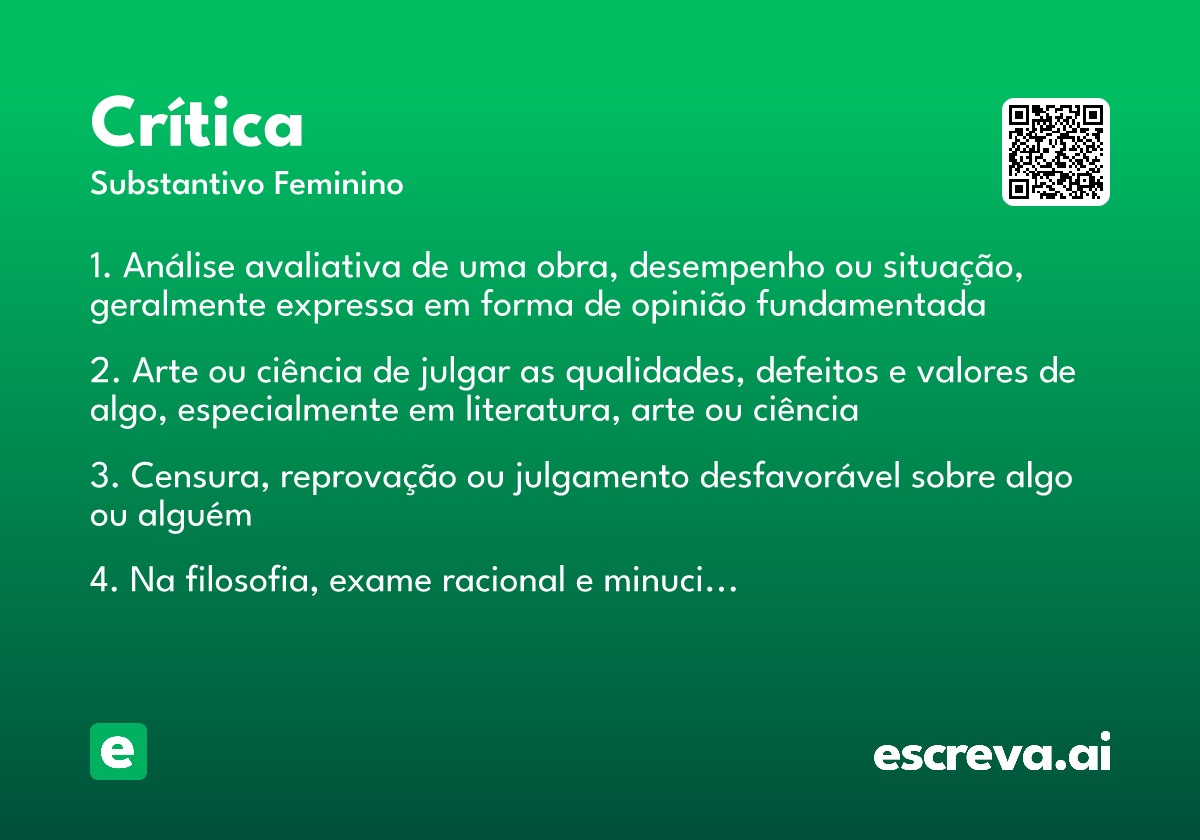 Crítica
Substantivo Feminino

1. Análise avaliativa de uma obra, desempenho ou situação, geralmente expressa em forma de opinião fundamentada

2. Arte ou ciência de julgar as qualidades, defeitos e valores de algo, especialmente em literatura, arte ou ciência

3. Censura, reprovação ou julgamento desfavorável sobre algo ou alguém

4. Na filosofia, exame racional e minuci…

e

escreva.ai